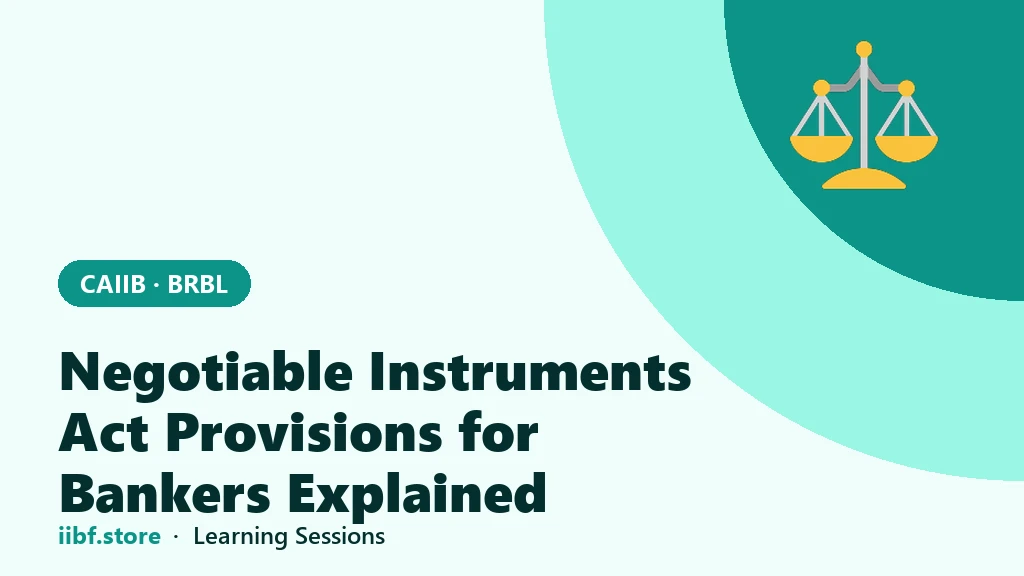 CAIIB · BRBL

Negotiable Instruments Act Provisions for Bankers Explained

iibf.store · Learning Sessions